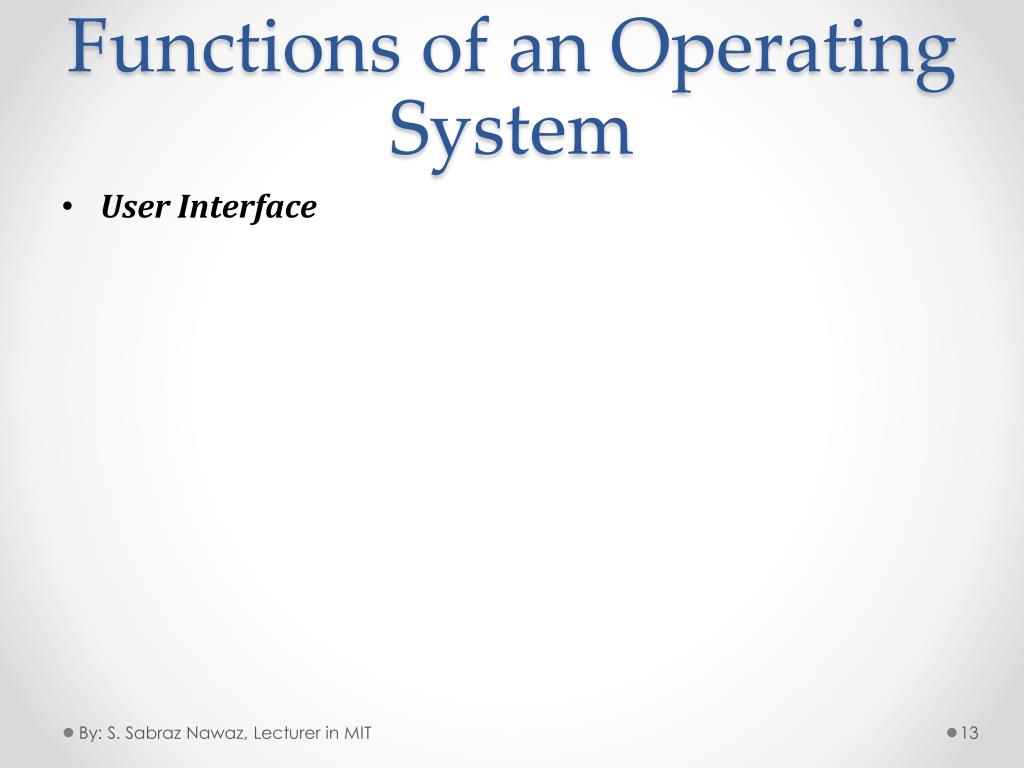 Functions of an Operating System

• User Interface

By: S. Sabraz Nawaz, Lecturer in MIT

13